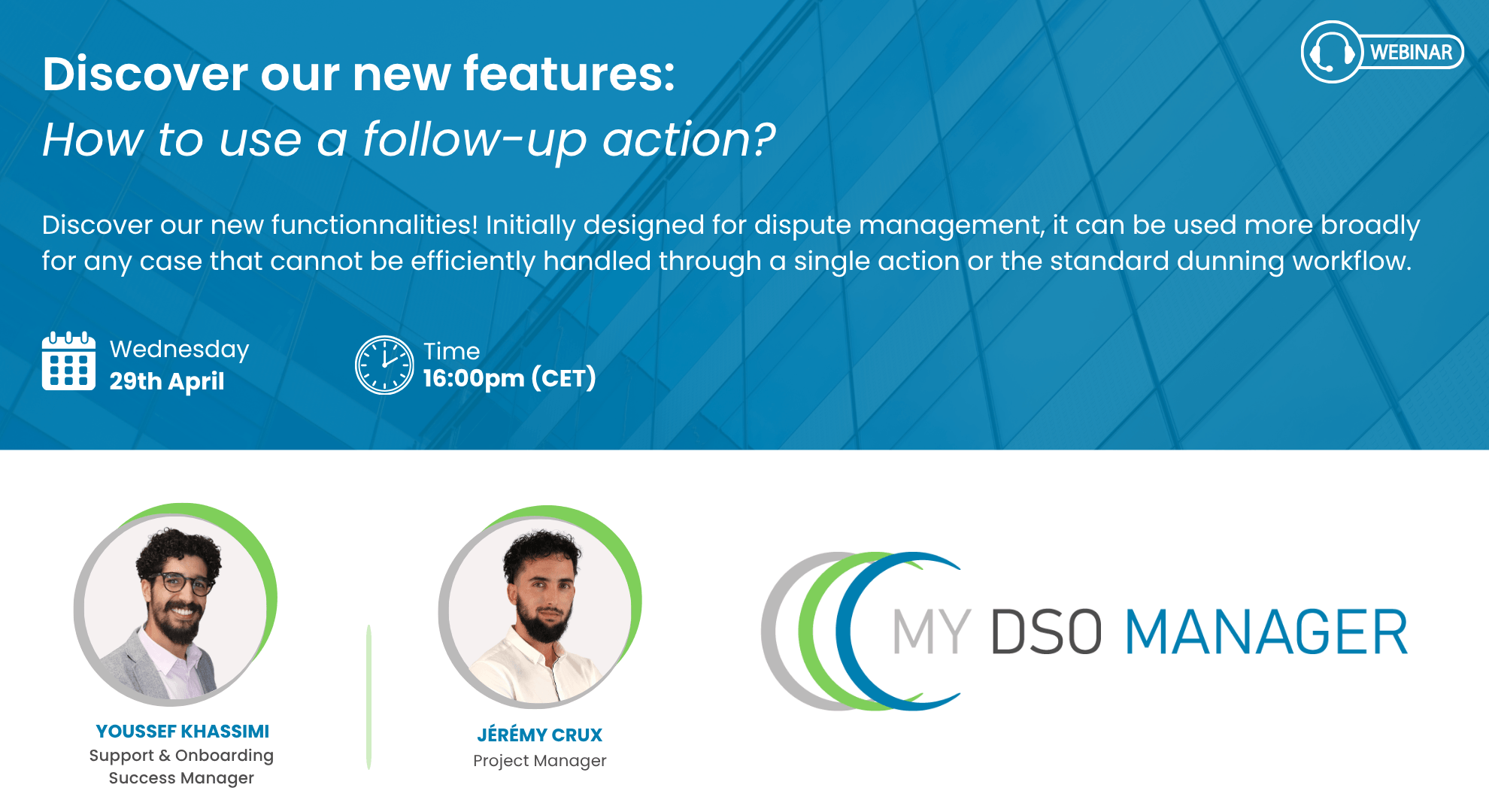 WEBINAR

Discover our new features:
How to use a follow-up action?

Discover our new functionnalities! Initially designed for dispute management, it can be used more broadly for any case that cannot be efficiently handled through a single action or the standard dunning workflow.

Wednesday
29th April

Time
16:00pm (CET)

YOUSSEF KHASSIMI
Support & Onboarding Success Manager

JÉRÉMY CRUX
Project Manager

MY DSO MANAGER